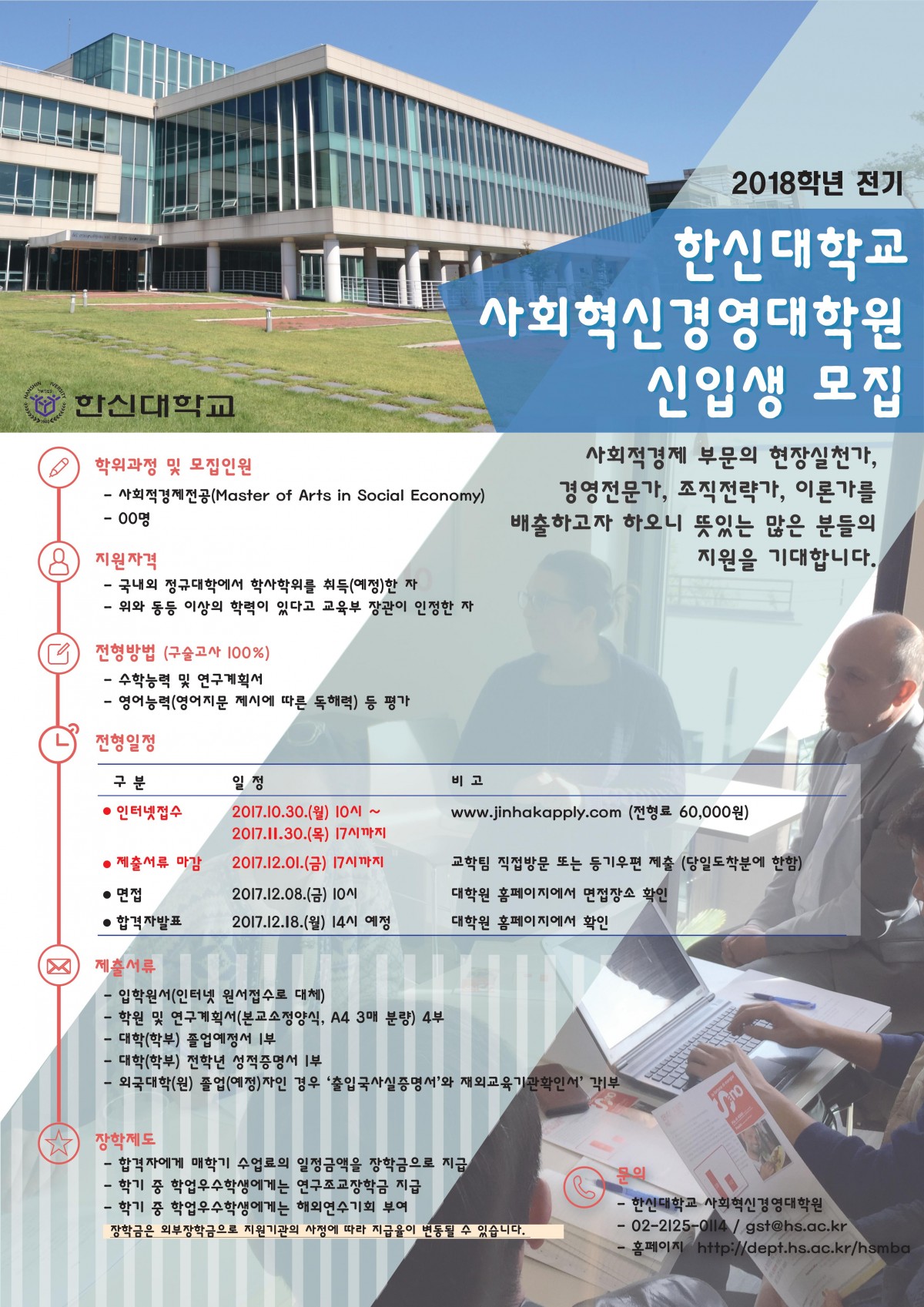 2018학년 전기

한신대학교
사회혁신경영대학원
신입생 모집

한신대학교

사회적경제 부문의 현장실천가, 경영전문가, 조직전략가, 이론가를 배출하고자 하오니 뜻있는 많은 분들의 지원을 기대합니다.

학위과정 및 모집인원
- 사회적경제전공(Master of Arts in Social Economy)
- 00명

지원자격
- 국내외 정규대학에서 학사학위를 취득(예정)한 자
- 위와 동등 이상의 학력이 있다고 교육부 장관이 인정한 자

전형방법 (구술고사 100%)
- 수학능력 및 연구계획서
- 영어능력(영어지문 제시에 따른 독해력) 등 평가

전형일정

| 구 분 | 일 정 | 비 고 |
|---|---|---|
| ● 인터넷접수 | 2017.10.30.(월) 10시 ~ 2017.11.30.(목) 17시까지 | www.jinhakapply.com (전형료 60,000원) |
| ● 제출서류 마감 | 2017.12.01.(금) 17시까지 | 교학팀 직접방문 또는 등기우편 제출 (당일도착분에 한함) |
| ● 면접 | 2017.12.08.(금) 10시 | 대학원 홈페이지에서 면접장소 확인 |
| ● 합격자발표 | 2017.12.18.(월) 14시 예정 | 대학원 홈페이지에서 확인 |

제출서류
- 입학원서(인터넷 원서접수로 대체)
- 학원 및 연구계획서(본교소정양식, A4 3매 분량) 4부
- 대학(학부) 졸업예정서 1부
- 대학(학부) 전학년 성적증명서 1부
- 외국대학(원) 졸업(예정)자인 경우 '출입국사실증명서'와 재외교육기관확인서' 각1부

장학제도
- 합격자에게 매학기 수업료의 일정금액을 장학금으로 지급
- 학기 중 학업우수학생에게는 연구조교장학금 지급
- 학기 중 학업우수학생에게는 해외연수기회 부여
장학금은 외부장학금으로 지원기관의 사정에 따라 지급율이 변동될 수 있습니다.

문의
- 한신대학교 사회혁신경영대학원
- 02-2125-0114 / gst@hs.ac.kr
- 홈페이지 http://dept.hs.ac.kr/hsmba